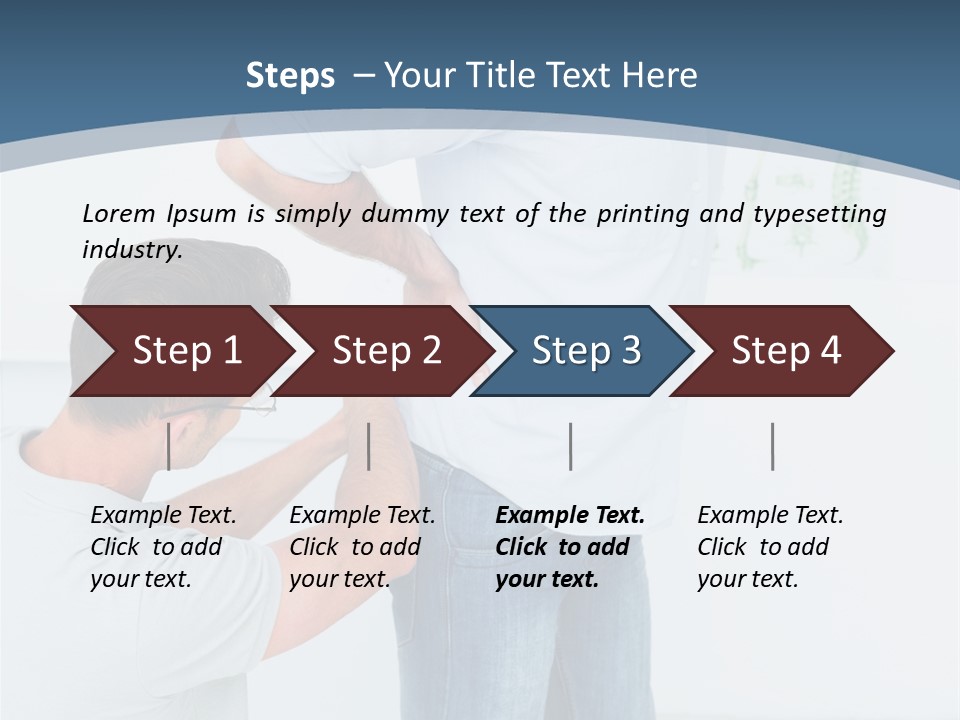 Steps – Your Title Text Here

Lorem Ipsum is simply dummy text of the printing and typesetting industry.

Step 1

Step 2

Step 3

Step 4

Example Text. Click to add your text.

Example Text. Click to add your text.

Example Text. Click to add your text.

Example Text. Click to add your text.